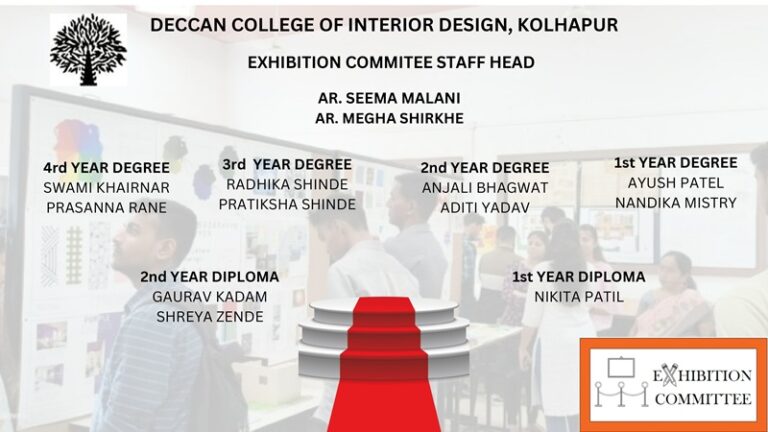 DECCAN COLLEGE OF INTERIOR DESIGN, KOLHAPUR

EXHIBITION COMMITEE STAFF HEAD

AR. SEEMA MALANI
AR. MEGHA SHIRKHE

4rd YEAR DEGREE
SWAMI KHAIRNAR
PRASANNA RANE

3rd YEAR DEGREE
RADHIKA SHINDE
PRATIKSHA SHINDE

2nd YEAR DEGREE
ANJALI BHAGWAT
ADITI YADAV

1st YEAR DEGREE
AYUSH PATEL
NANDIKA MISTRY

2nd YEAR DIPLOMA
GAURAV KADAM
SHREYA ZENDE

1st YEAR DIPLOMA
NIKITA PATIL

EXHIBITION
COMMITTEE